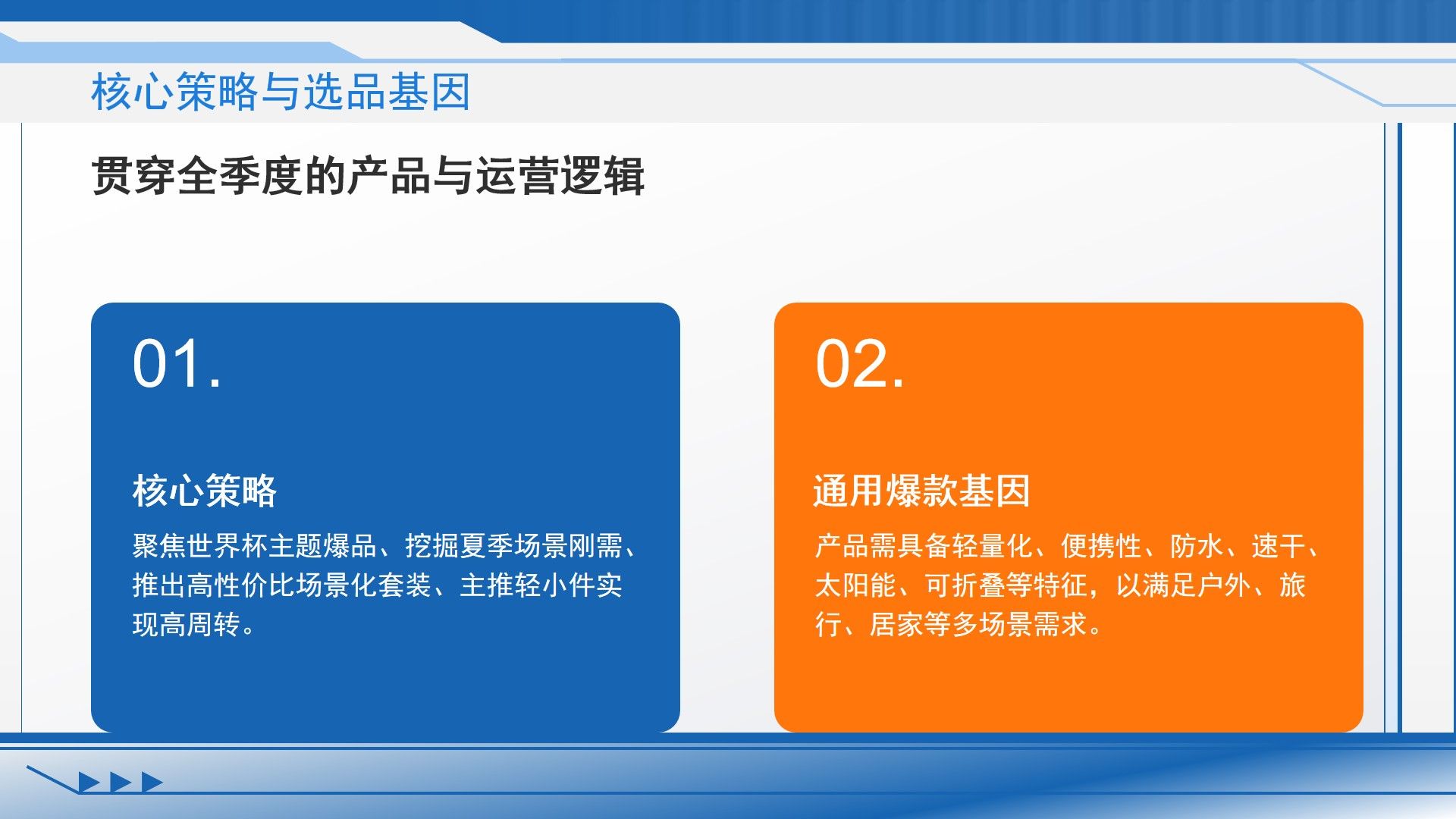 核心策略与选品基因

贯穿全季度的产品与运营逻辑

01.

核心策略

聚焦世界杯主题爆品、挖掘夏季场景刚需、推出高性价比场景化套装、主推轻小件实现高周转。

02.

通用爆款基因

产品需具备轻量化、便携性、防水、速干、太阳能、可折叠等特征，以满足户外、旅行、居家等多场景需求。